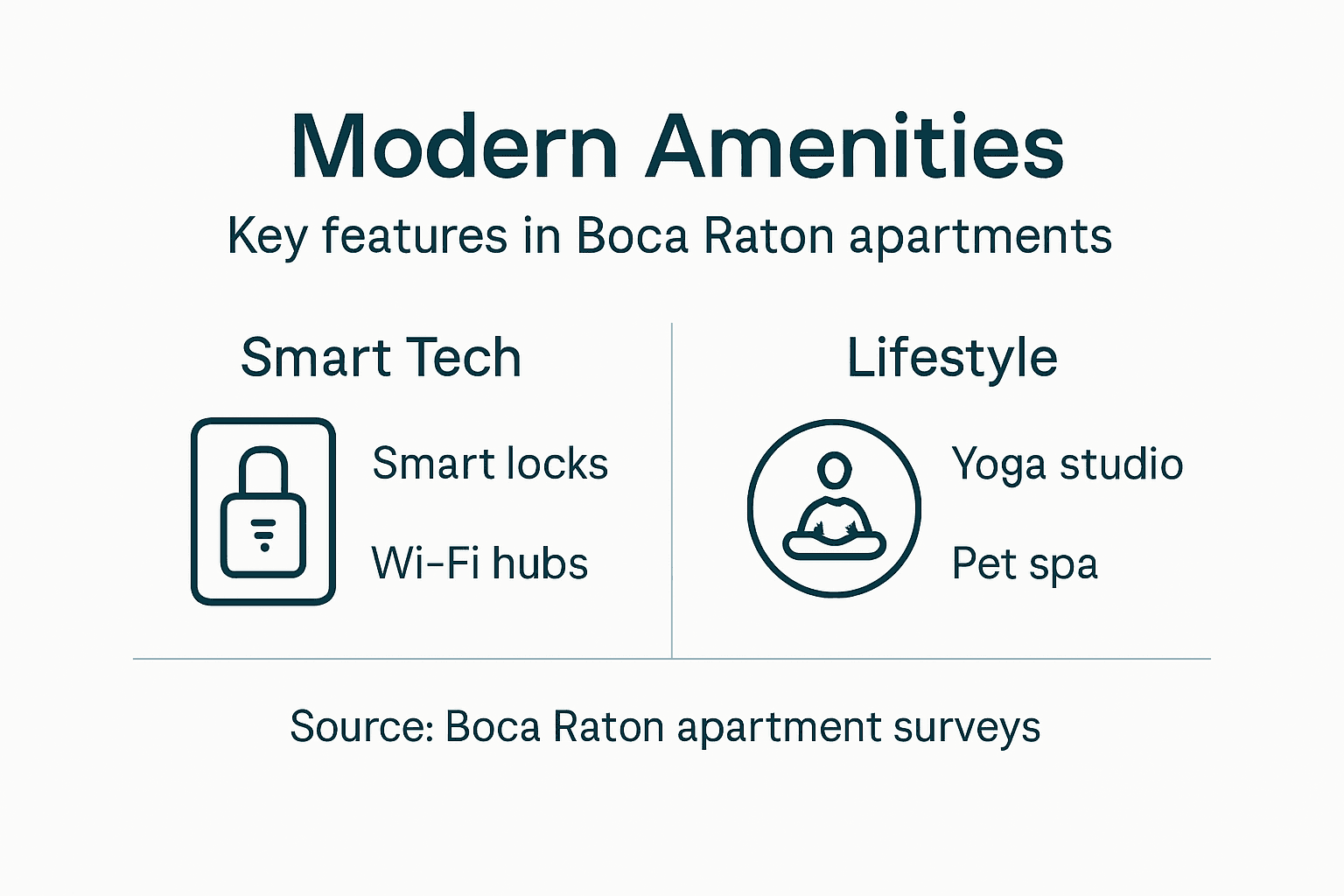 Modern Amenities

Key features in Boca Raton apartments

Smart Tech

Smart locks

Wi-Fi hubs

Lifestyle

Yoga studio

Pet spa

Source: Boca Raton apartment surveys